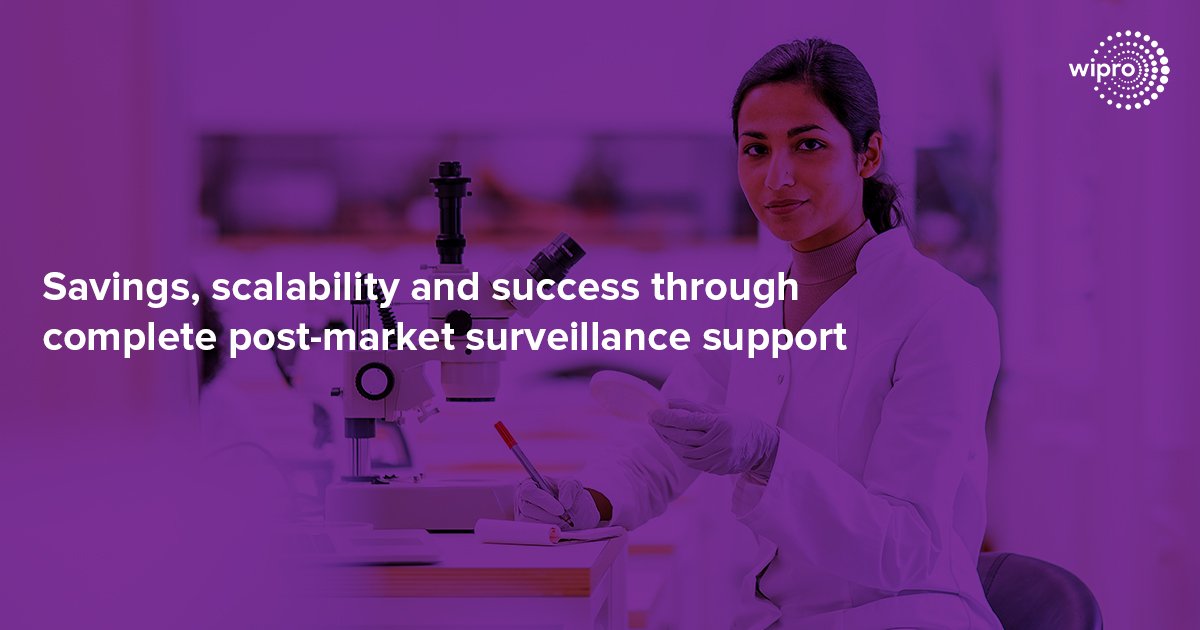 wipro

Savings, scalability and success through complete post-market surveillance support